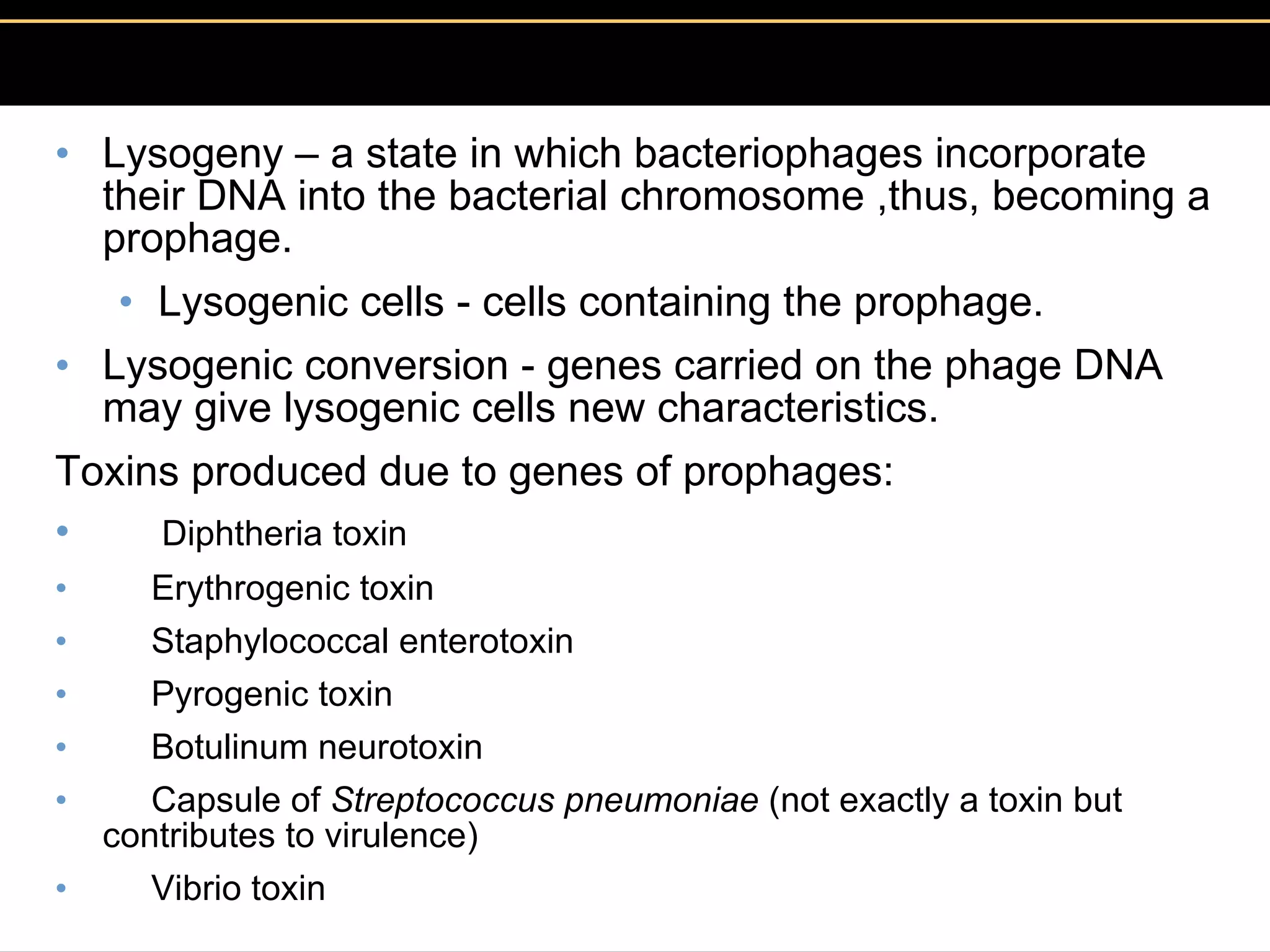 • Lysogeny – a state in which bacteriophages incorporate their DNA into the bacterial chromosome ,thus, becoming a prophage.

• Lysogenic cells - cells containing the prophage.

• Lysogenic conversion - genes carried on the phage DNA may give lysogenic cells new characteristics.

Toxins produced due to genes of prophages:

• Diphtheria toxin
• Erythrogenic toxin
• Staphylococcal enterotoxin
• Pyrogenic toxin
• Botulinum neurotoxin
• Capsule of Streptococcus pneumoniae (not exactly a toxin but contributes to virulence)
• Vibrio toxin